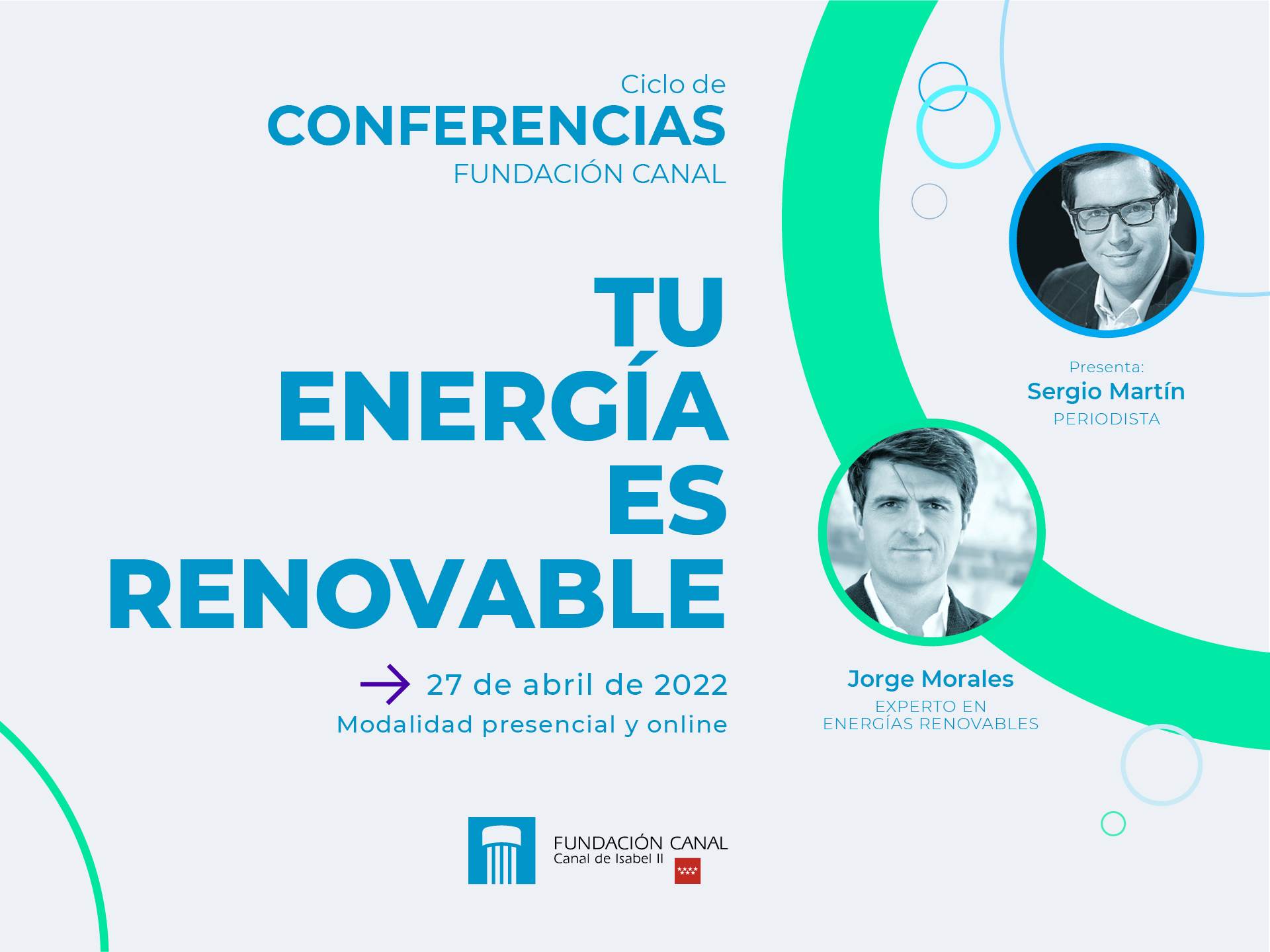 Ciclo de
CONFERENCIAS
FUNDACIÓN CANAL

TU
ENERGÍA
ES
RENOVABLE

→ 27 de abril de 2022
Modalidad presencial y online

Presenta:
Sergio Martín
PERIODISTA

Jorge Morales
EXPERTO EN
ENERGÍAS RENOVABLES

FUNDACIÓN CANAL
Canal de Isabel II